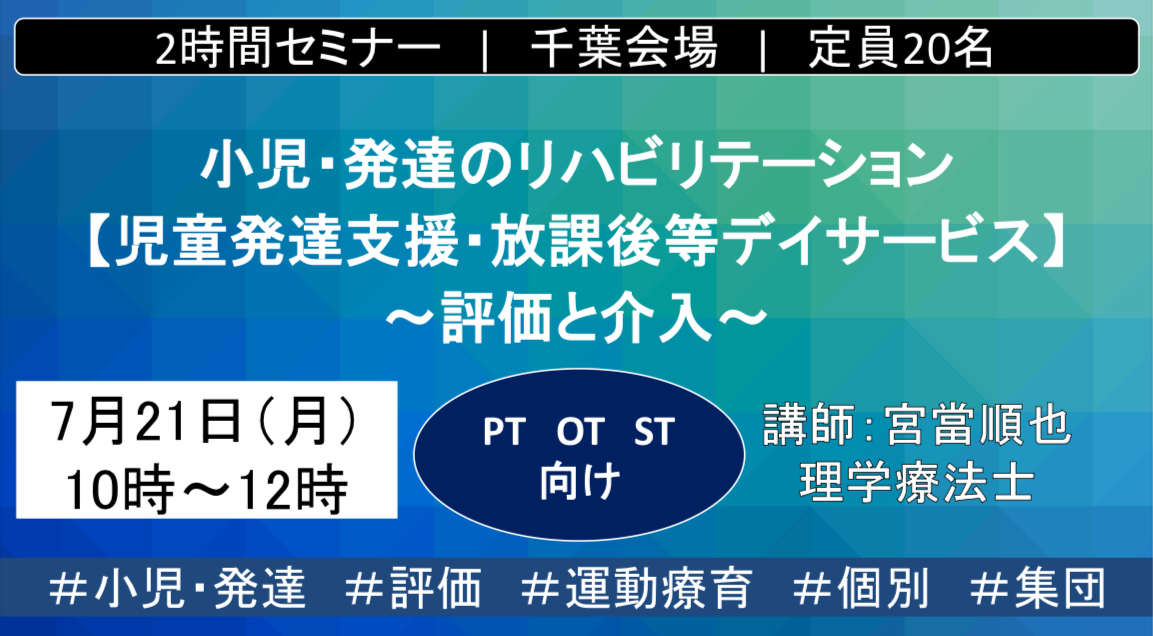 2時間セミナー | 千葉会場 | 定員20名

小児･発達のリハビリテーション
【児童発達支援･放課後等デイサービス】
～評価と介入～

7月21日（月）
10時～12時

PT OT ST
向け

講師：宮當順也
理学療法士

＃小児･発達 ＃評価 ＃運動療育 ＃個別 ＃集団